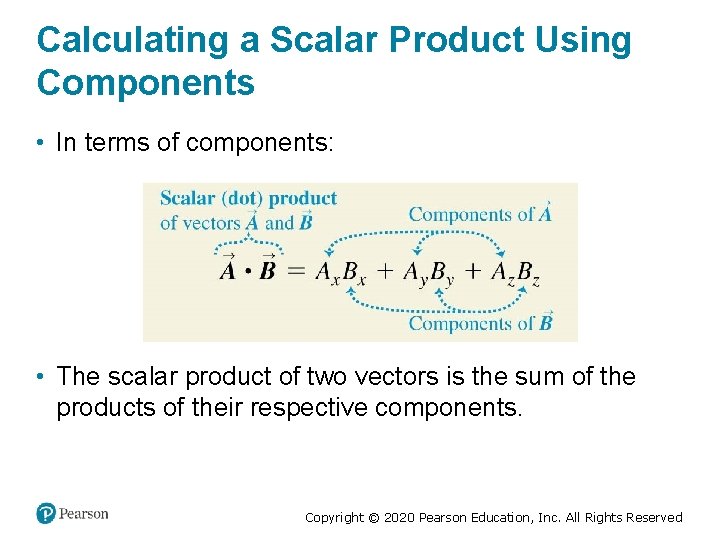 Calculating a Scalar Product Using Components

• In terms of components:

Scalar (dot) product of vectors $\vec{A}$ and $\vec{B}$

Components of $\vec{A}$

$\vec{A} \cdot \vec{B} = A_x B_x + A_y B_y + A_z B_z$

Components of $\vec{B}$

• The scalar product of two vectors is the sum of the products of their respective components.

Pearson

Copyright © 2020 Pearson Education, Inc. All Rights Reserved